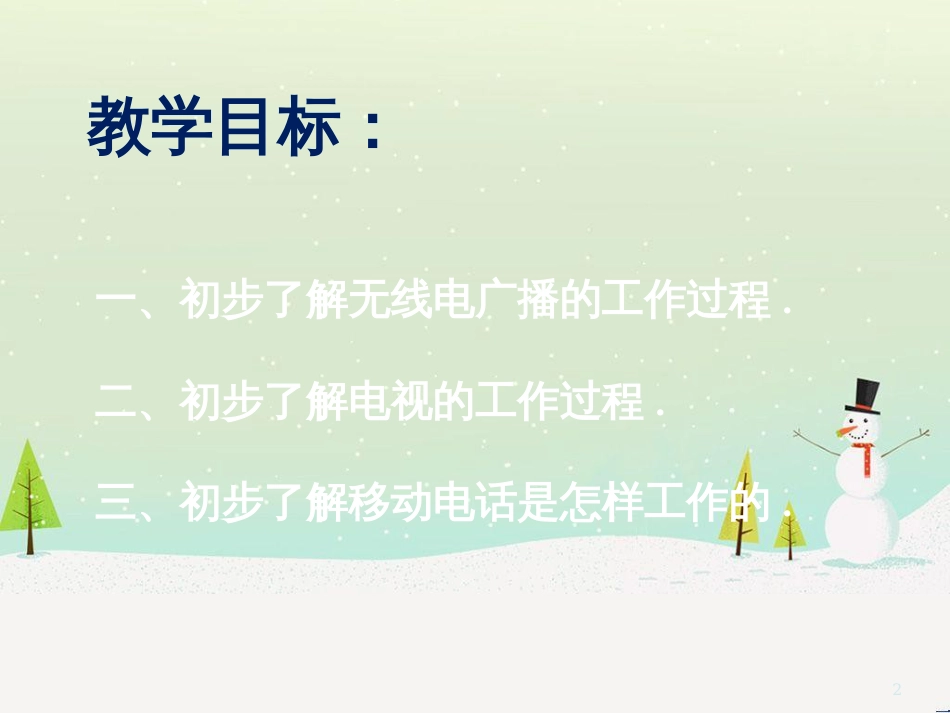 教学目标：

一、初步了解无线电广播的工作过程.

二、初步了解电视的工作过程.

三、初步了解移动电话是怎样工作的.

2